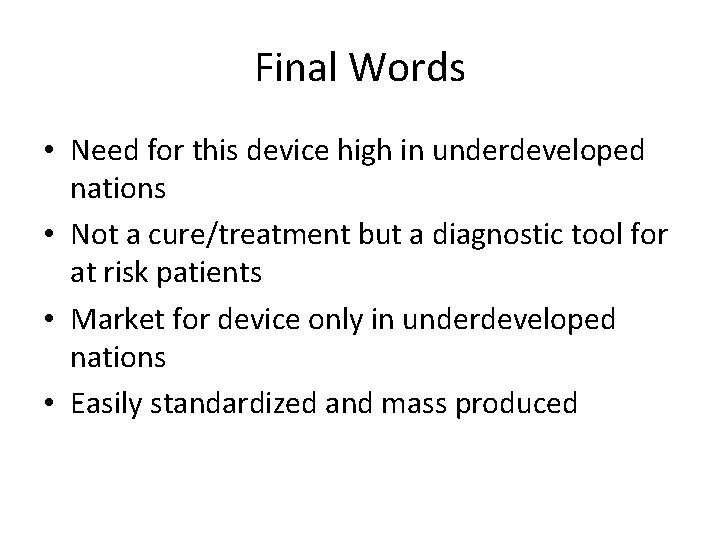 Final Words

• Need for this device high in underdeveloped nations
• Not a cure/treatment but a diagnostic tool for at risk patients
• Market for device only in underdeveloped nations
• Easily standardized and mass produced